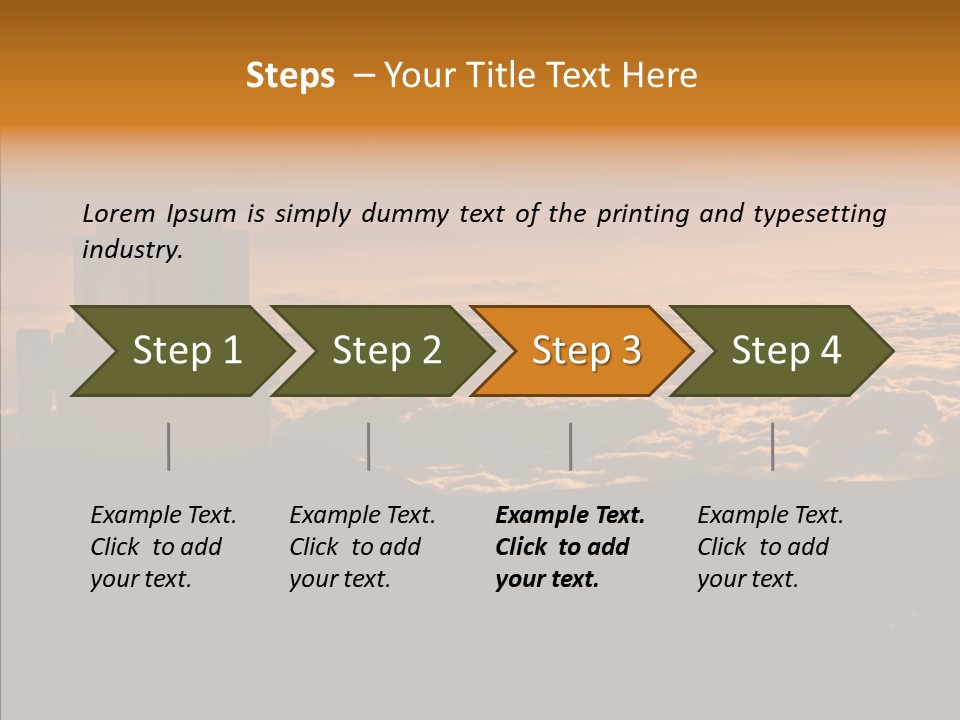 Steps – Your Title Text Here

Lorem Ipsum is simply dummy text of the printing and typesetting industry.

Step 1

Step 2

Step 3

Step 4

Example Text. Click to add your text.

Example Text. Click to add your text.

Example Text. Click to add your text.

Example Text. Click to add your text.